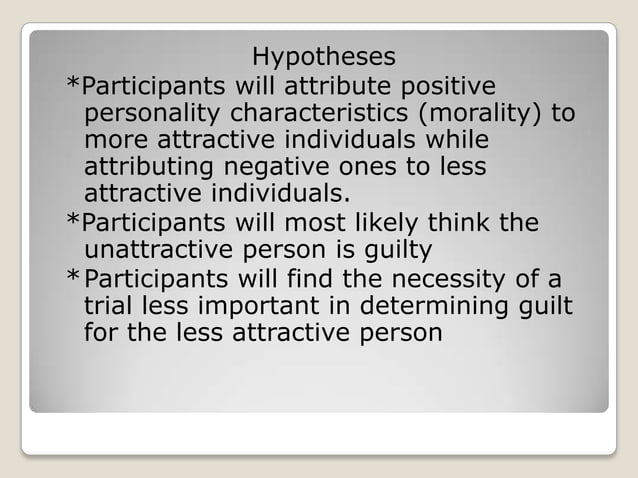 Hypotheses

*Participants will attribute positive personality characteristics (morality) to more attractive individuals while attributing negative ones to less attractive individuals.

*Participants will most likely think the unattractive person is guilty

*Participants will find the necessity of a trial less important in determining guilt for the less attractive person